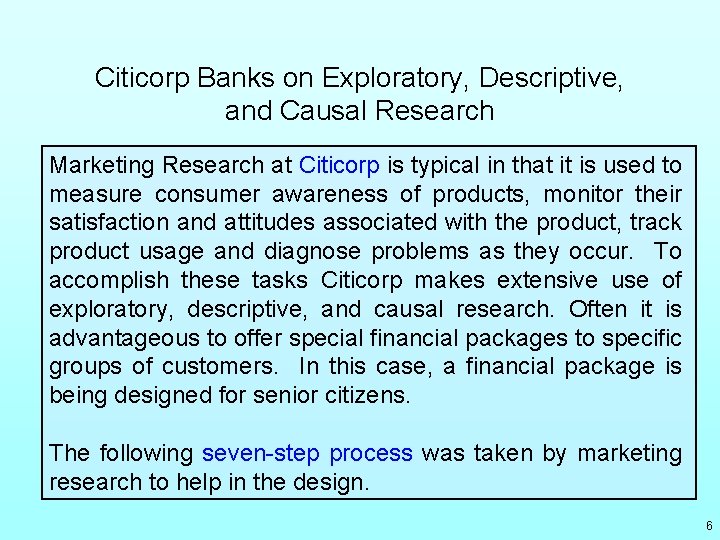 Citicorp Banks on Exploratory, Descriptive, and Causal Research

Marketing Research at Citicorp is typical in that it is used to measure consumer awareness of products, monitor their satisfaction and attitudes associated with the product, track product usage and diagnose problems as they occur. To accomplish these tasks Citicorp makes extensive use of exploratory, descriptive, and causal research. Often it is advantageous to offer special financial packages to specific groups of customers. In this case, a financial package is being designed for senior citizens.

The following seven-step process was taken by marketing research to help in the design.

6